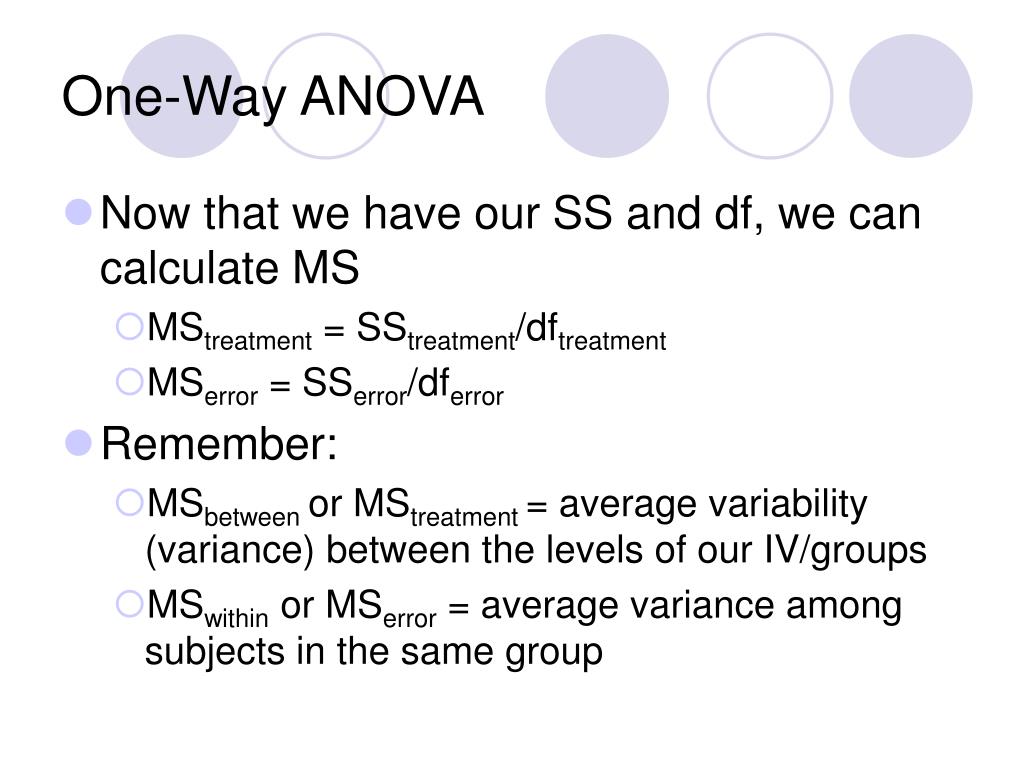 One-Way ANOVA

Now that we have our SS and df, we can calculate MS

$MS_{treatment} = SS_{treatment}/df_{treatment}$

$MS_{error} = SS_{error}/df_{error}$

Remember:

$MS_{between}$ or $MS_{treatment}$ = average variability (variance) between the levels of our IV/groups

$MS_{within}$ or $MS_{error}$ = average variance among subjects in the same group